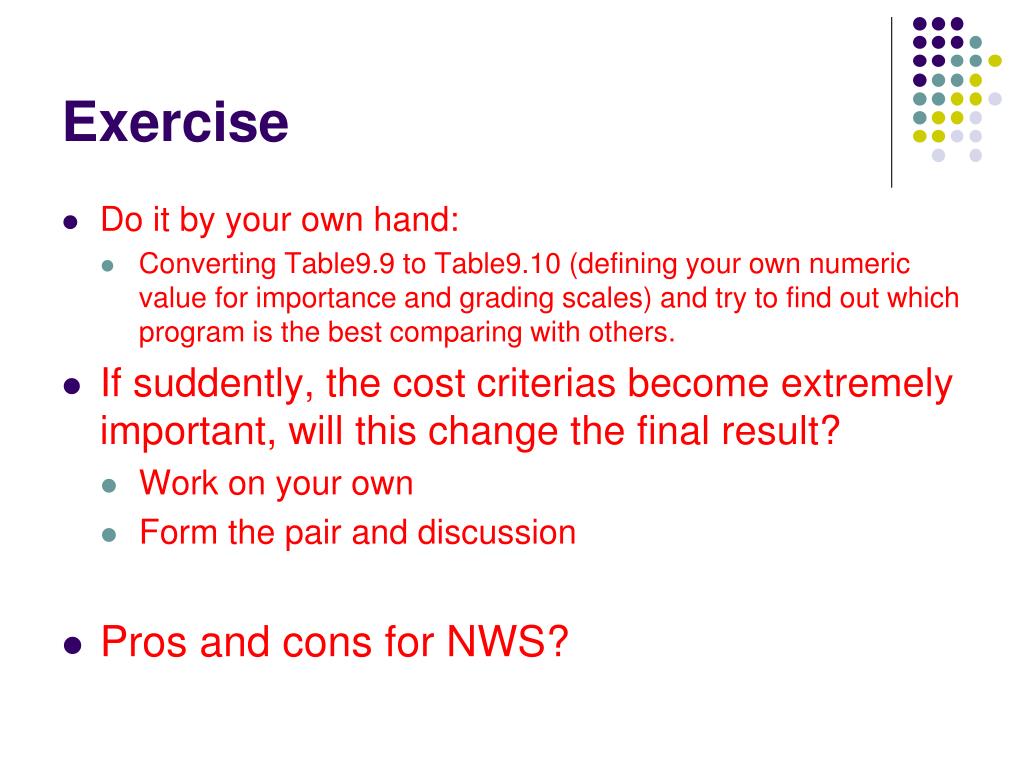 Exercise

- Do it by your own hand:
  - Converting Table9.9 to Table9.10 (defining your own numeric value for importance and grading scales) and try to find out which program is the best comparing with others.
- If suddently, the cost criterias become extremely important, will this change the final result?
  - Work on your own
  - Form the pair and discussion

- Pros and cons for NWS?